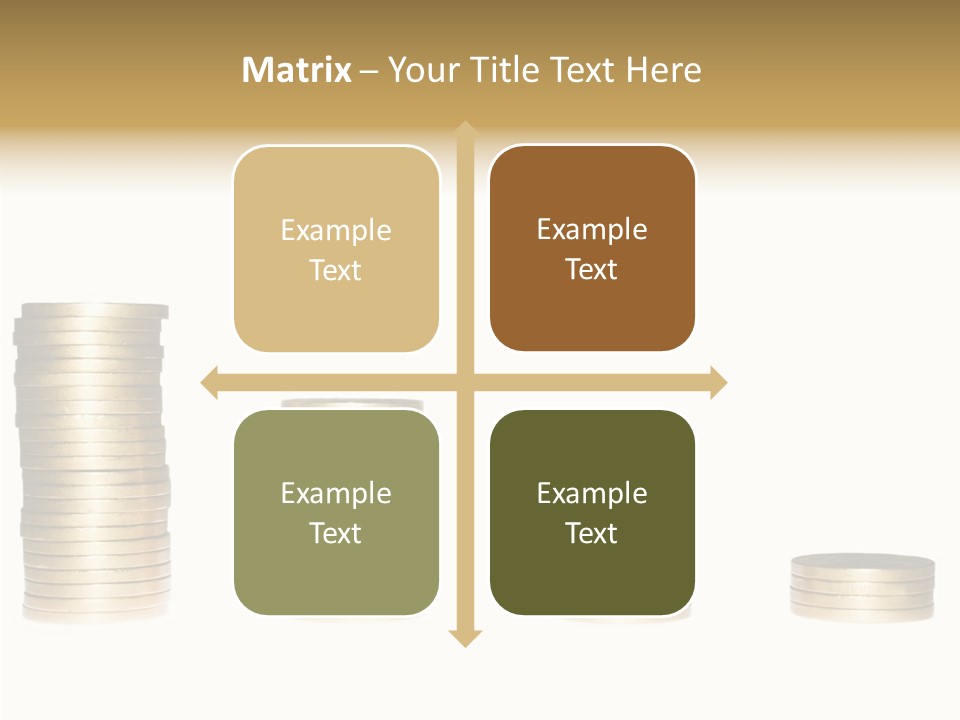 Matrix – Your Title Text Here

Example Text

Example Text

Example Text

Example Text